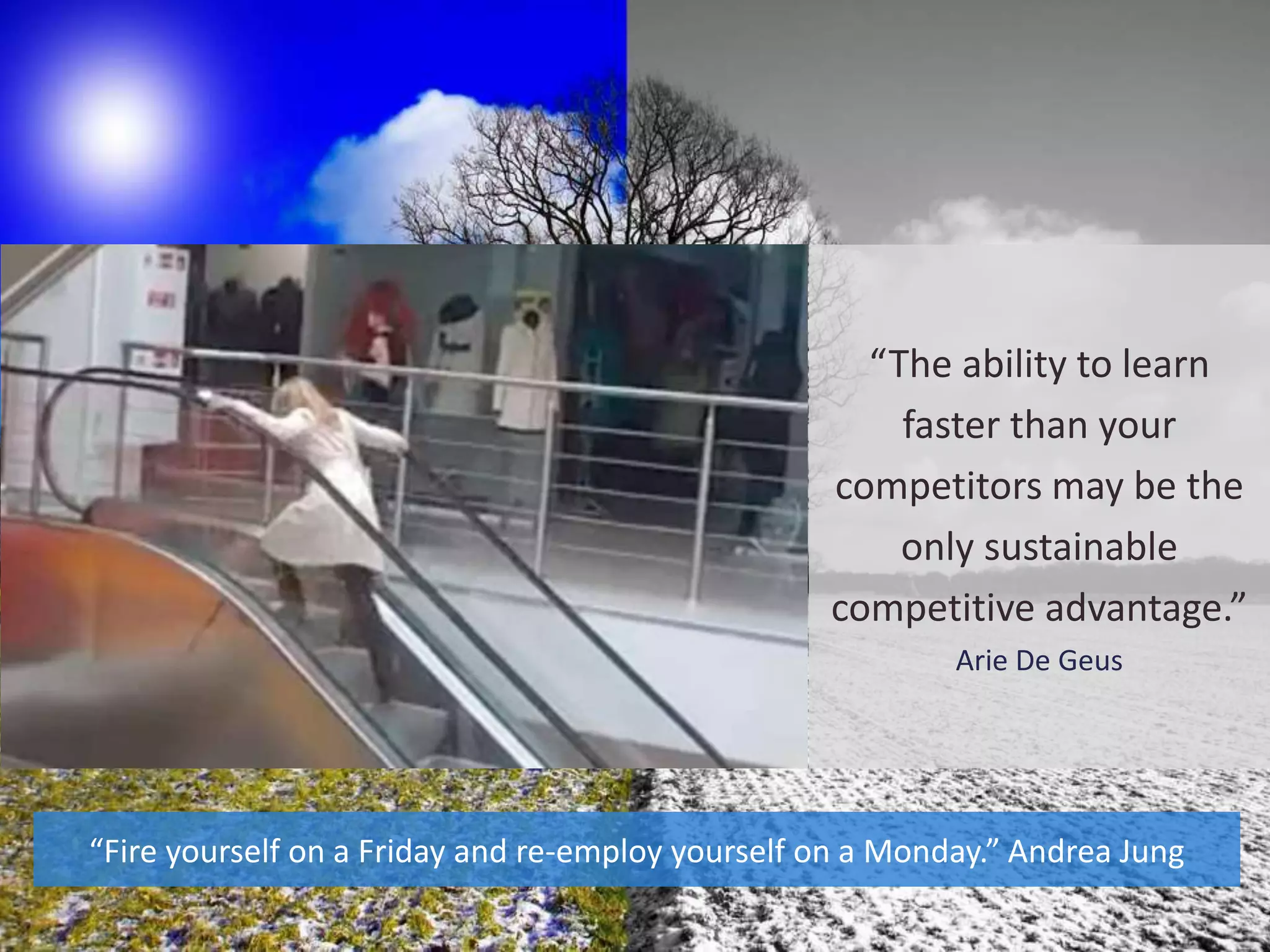 “The ability to learn faster than your competitors may be the only sustainable competitive advantage.”
Arie De Geus

“Fire yourself on a Friday and re-employ yourself on a Monday.” Andrea Jung